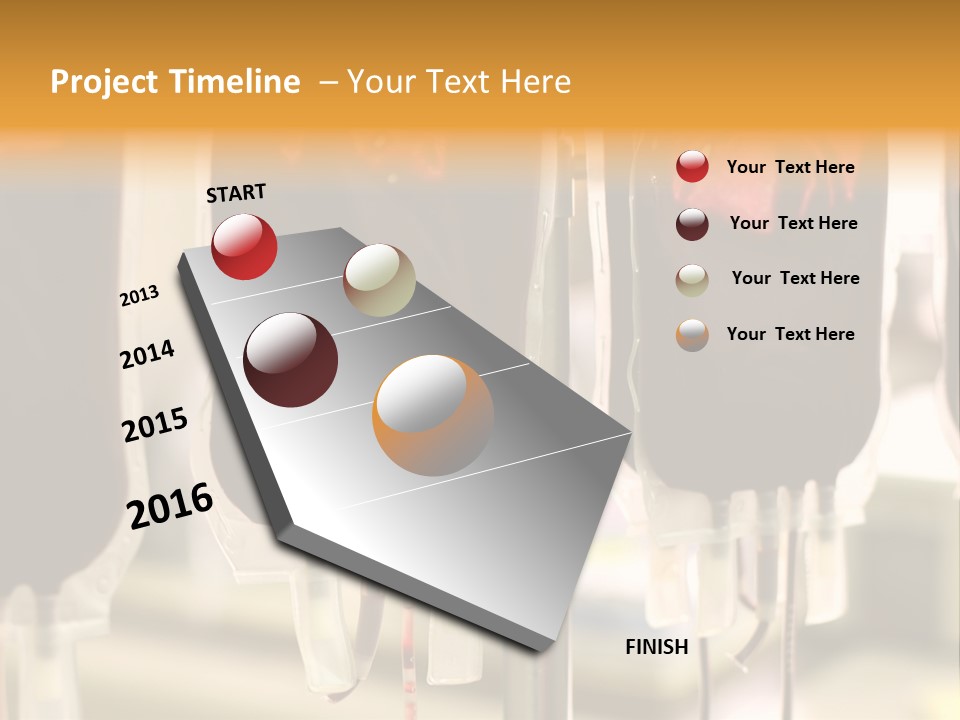 Project Timeline – Your Text Here

START

2013

2014

2015

2016

FINISH

Your Text Here

Your Text Here

Your Text Here

Your Text Here